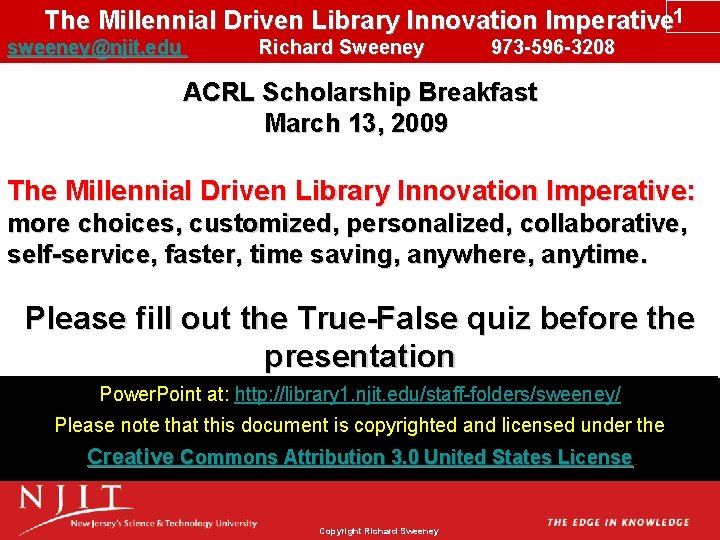 The Millennial Driven Library Innovation Imperative 1

sweeney@njit.edu Richard Sweeney 973-596-3208

ACRL Scholarship Breakfast
March 13, 2009

The Millennial Driven Library Innovation Imperative: more choices, customized, personalized, collaborative, self-service, faster, time saving, anywhere, anytime.

Please fill out the True-False quiz before the presentation

PowerPoint at: http://library1.njit.edu/staff-folders/sweeney/

Please note that this document is copyrighted and licensed under the

Creative Commons Attribution 3.0 United States License

NJIT
New Jersey's Science & Technology University

Copyright Richard Sweeney

THE EDGE IN KNOWLEDGE